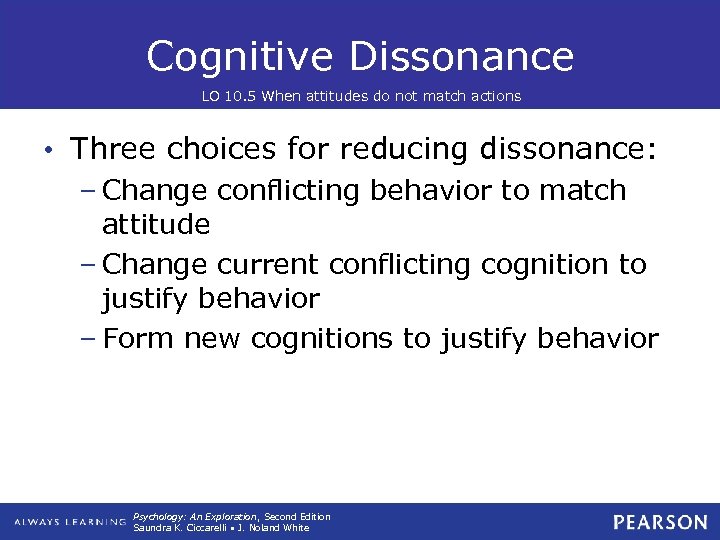 Cognitive Dissonance

LO 10.5 When attitudes do not match actions

• Three choices for reducing dissonance:
 – Change conflicting behavior to match attitude
 – Change current conflicting cognition to justify behavior
 – Form new cognitions to justify behavior

ALWAYS LEARNING

Psychology: An Exploration, Second Edition
Saundra K. Ciccarelli • J. Noland White

PEARSON